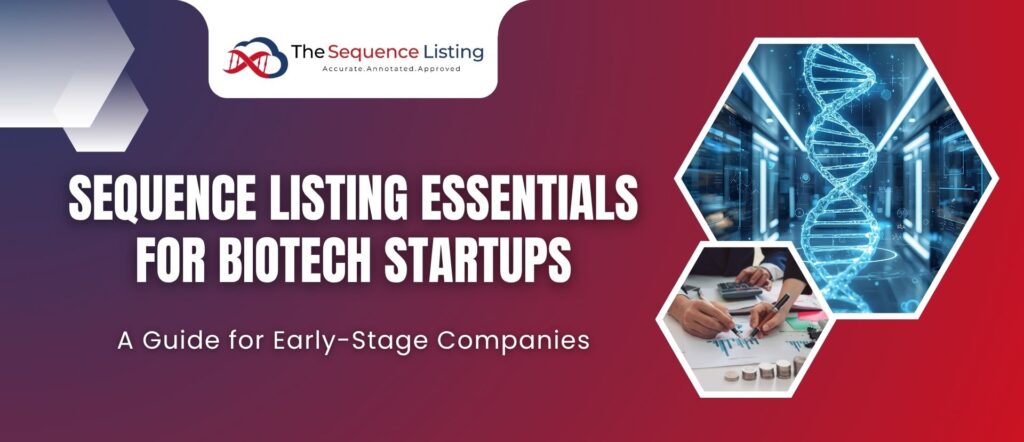 The Sequence Listing
Accurate.Annotated.Approved

SEQUENCE LISTING ESSENTIALS FOR BIOTECH STARTUPS

A Guide for Early-Stage Companies